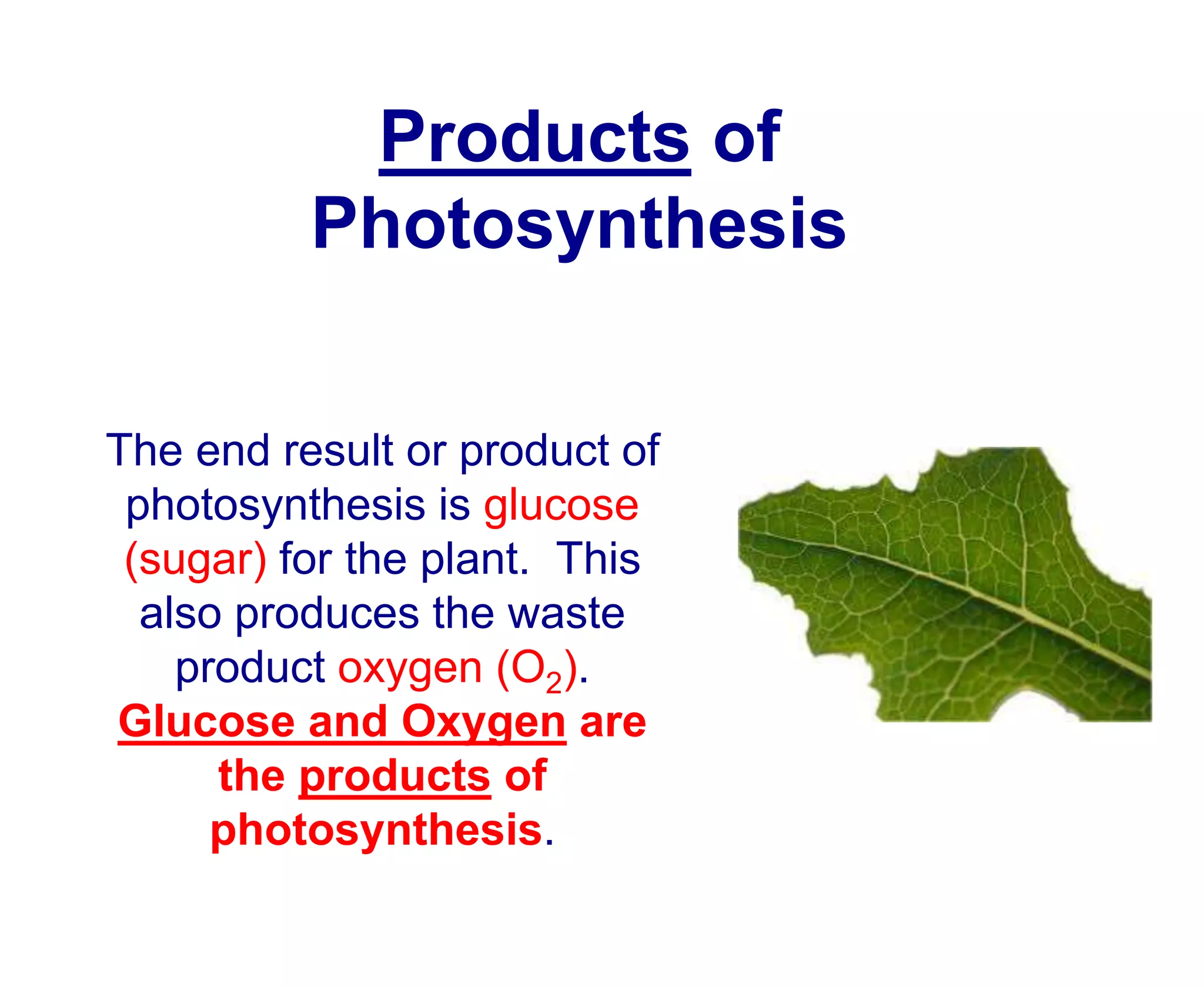 Products of Photosynthesis

The end result or product of photosynthesis is glucose (sugar) for the plant. This also produces the waste product oxygen ($O_2$). Glucose and Oxygen are the products of photosynthesis.